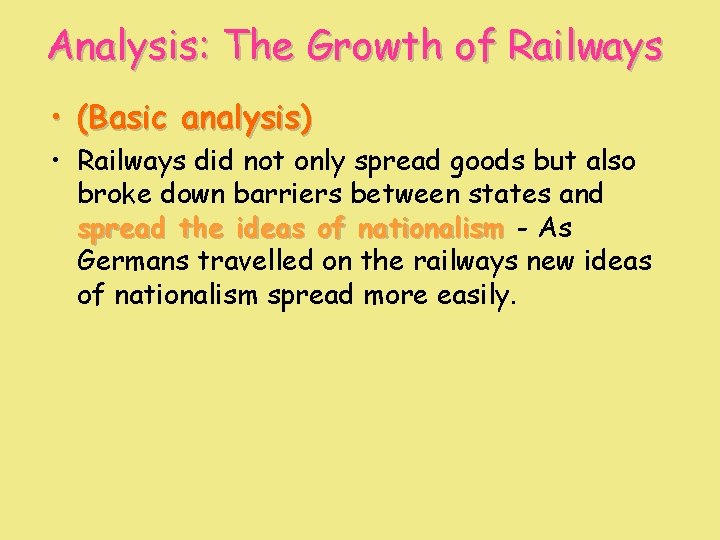 Analysis: The Growth of Railways

• (Basic analysis)

• Railways did not only spread goods but also broke down barriers between states and spread the ideas of nationalism - As Germans travelled on the railways new ideas of nationalism spread more easily.